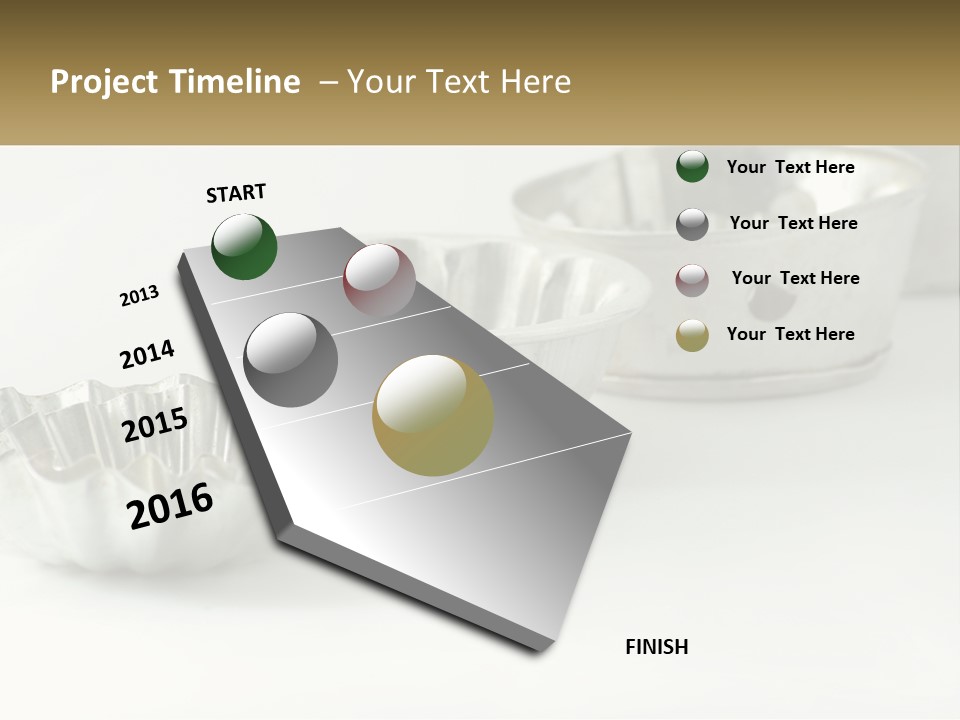 Project Timeline – Your Text Here

START

2013

2014

2015

2016

FINISH

Your Text Here

Your Text Here

Your Text Here

Your Text Here